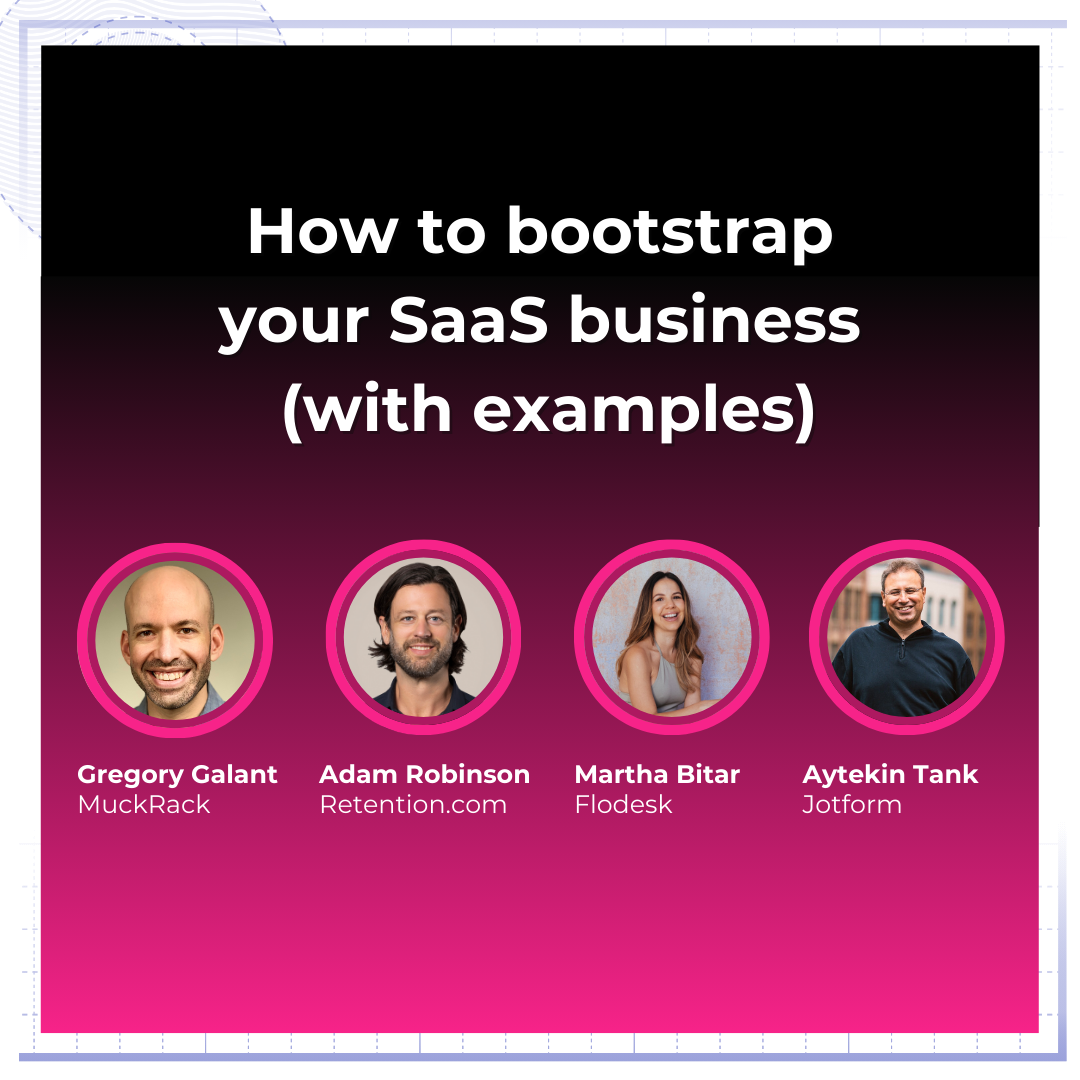 How to bootstrap your SaaS business (with examples)

Gregory Galant
MuckRack

Adam Robinson
Retention.com

Martha Bitar
Flodesk

Aytekin Tank
Jotform